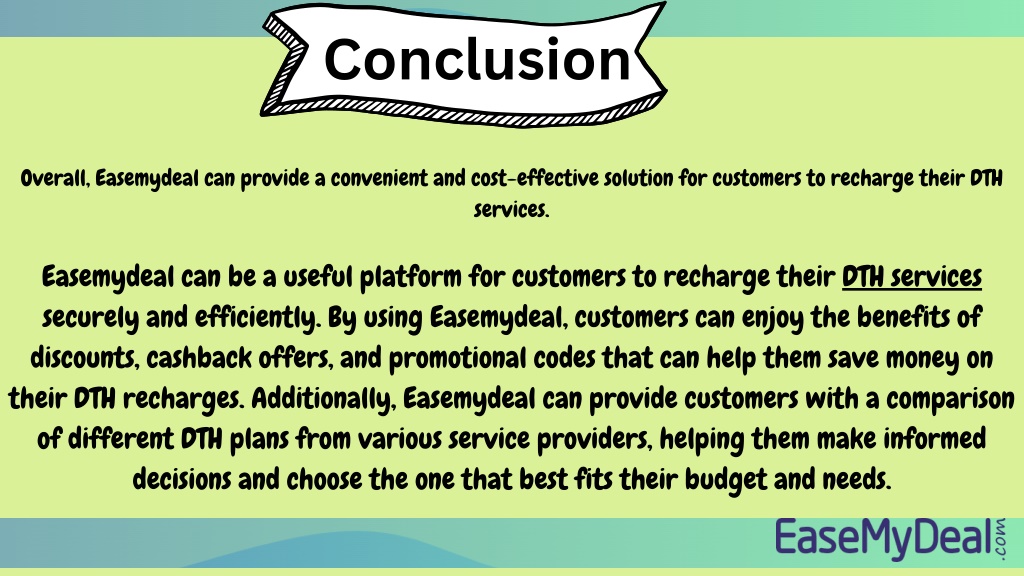 Conclusion

Overall, Easemydeal can provide a convenient and cost-effective solution for customers to recharge their DTH services.

Easemydeal can be a useful platform for customers to recharge their DTH services securely and efficiently. By using Easemydeal, customers can enjoy the benefits of discounts, cashback offers, and promotional codes that can help them save money on their DTH recharges. Additionally, Easemydeal can provide customers with a comparison of different DTH plans from various service providers, helping them make informed decisions and choose the one that best fits their budget and needs.

EaseMyDeal.com